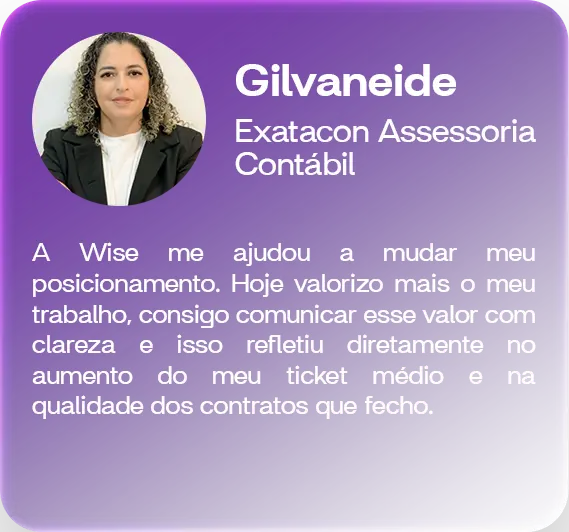 Gilvaneide

Exatacon Assessoria Contábil

A Wise me ajudou a mudar meu posicionamento. Hoje valorizo mais o meu trabalho, consigo comunicar esse valor com clareza e isso refletiu diretamente no aumento do meu ticket médio e na qualidade dos contratos que fecho.